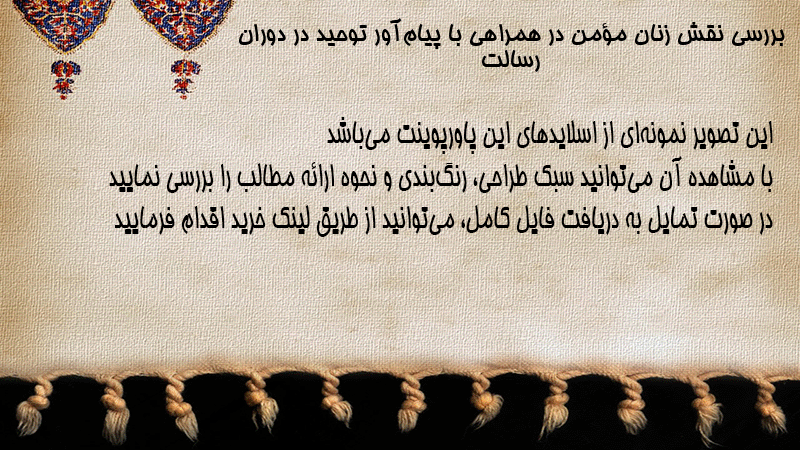 بررسی نقش زنان مؤمن در همراهی با پیام‌آور توحید در دوران رسالت

این تصویر نمونه‌ای از اسلایدهای این پاورپوینت می‌باشد
با مشاهده آن می‌توانید سبک طراحی، رنگ‌بندی و نحوه ارائه مطالب را بررسی نمایید
در صورت تمایل به دریافت فایل کامل، می‌توانید از طریق لینک خرید اقدام فرمایید